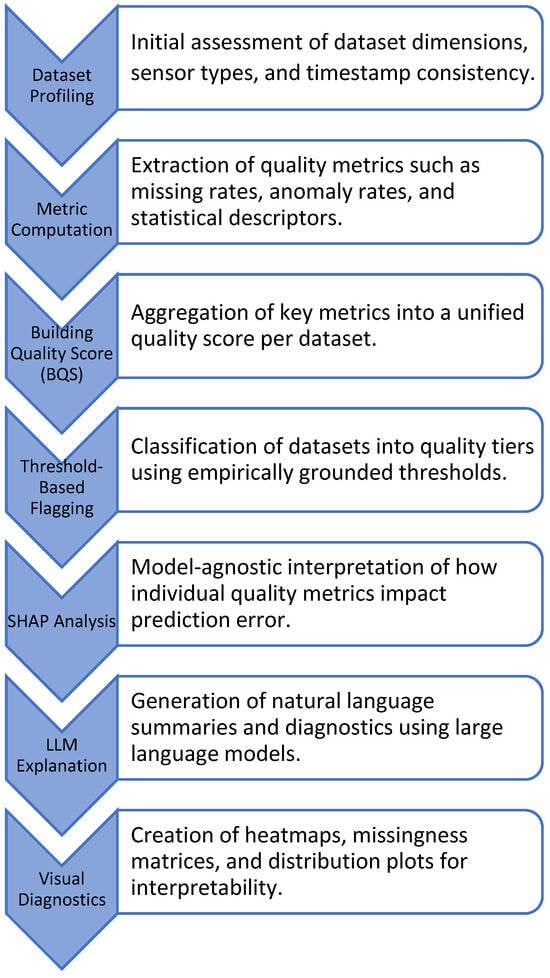 Dataset Profiling

Initial assessment of dataset dimensions, sensor types, and timestamp consistency.

Metric Computation

Extraction of quality metrics such as missing rates, anomaly rates, and statistical descriptors.

Building Quality Score (BQS)

Aggregation of key metrics into a unified quality score per dataset.

Threshold-Based Flagging

Classification of datasets into quality tiers using empirically grounded thresholds.

SHAP Analysis

Model-agnostic interpretation of how individual quality metrics impact prediction error.

LLM Explanation

Generation of natural language summaries and diagnostics using large language models.

Visual Diagnostics

Creation of heatmaps, missingness matrices, and distribution plots for interpretability.